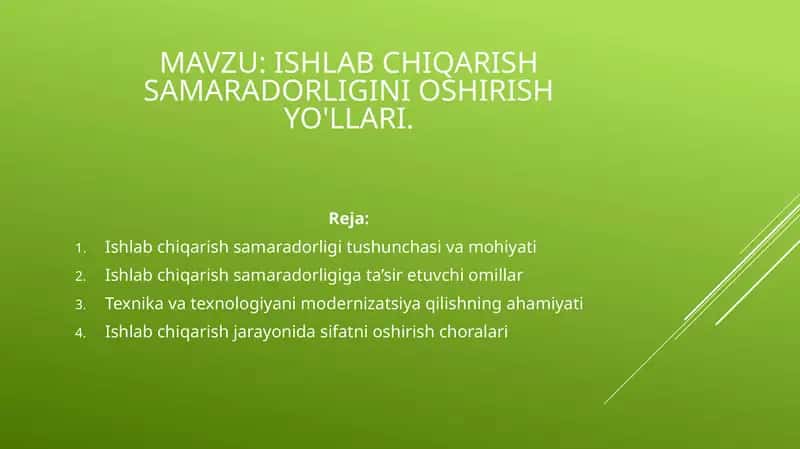 MAVZU: ISHLAB CHIQARISH SAMARADORLIGINI OSHIRISH YO'LLARI.

Reja:

1. Ishlab chiqarish samaradorligi tushunchasi va mohiyati
2. Ishlab chiqarish samaradorligiga ta’sir etuvchi omillar
3. Texnika va texnologiyani modernizatsiya qilishning ahamiyati
4. Ishlab chiqarish jarayonida sifatni oshirish choralari